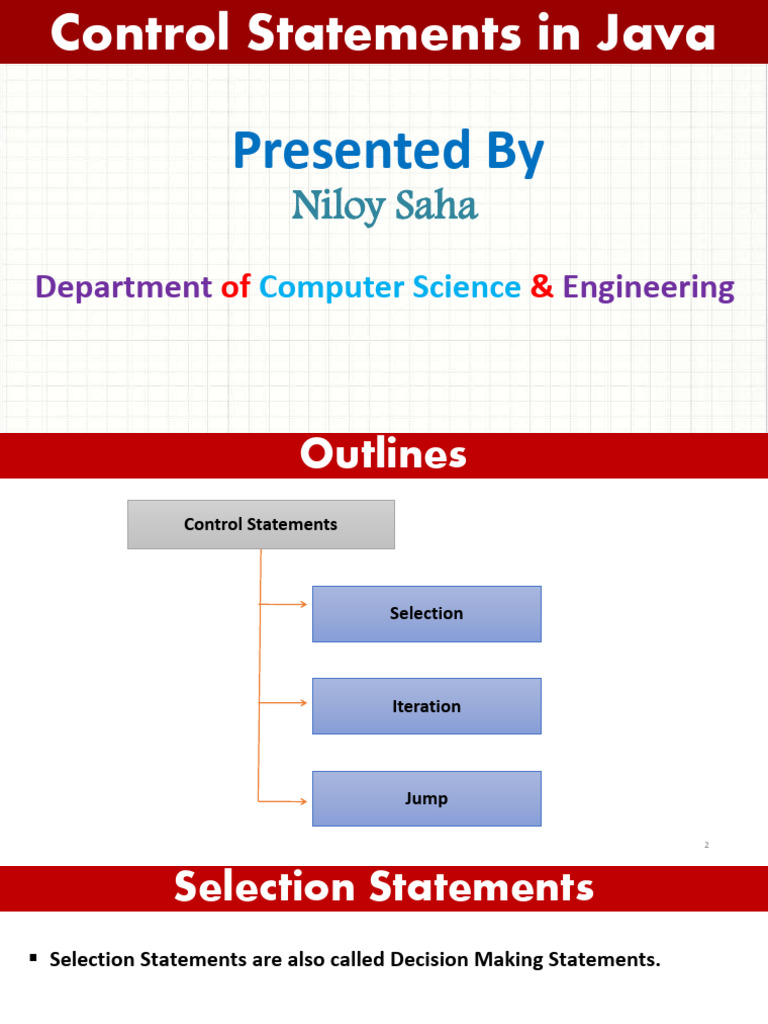 Control Statements in Java

Presented By

Niloy Saha

Department of Computer Science & Engineering

Outlines

Control Statements

Selection

Iteration

Jump

2

Selection Statements

▪ Selection Statements are also called Decision Making Statements.